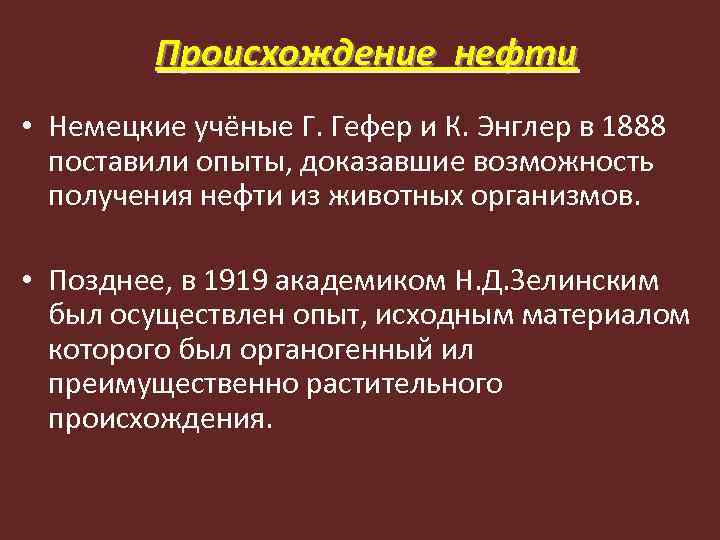 Происхождение нефти

• Немецкие учёные Г. Гефер и К. Энглер в 1888 поставили опыты, доказавшие возможность получения нефти из животных организмов.

• Позднее, в 1919 академиком Н.Д.Зелинским был осуществлен опыт, исходным материалом которого был органогенный ил преимущественно растительного происхождения.